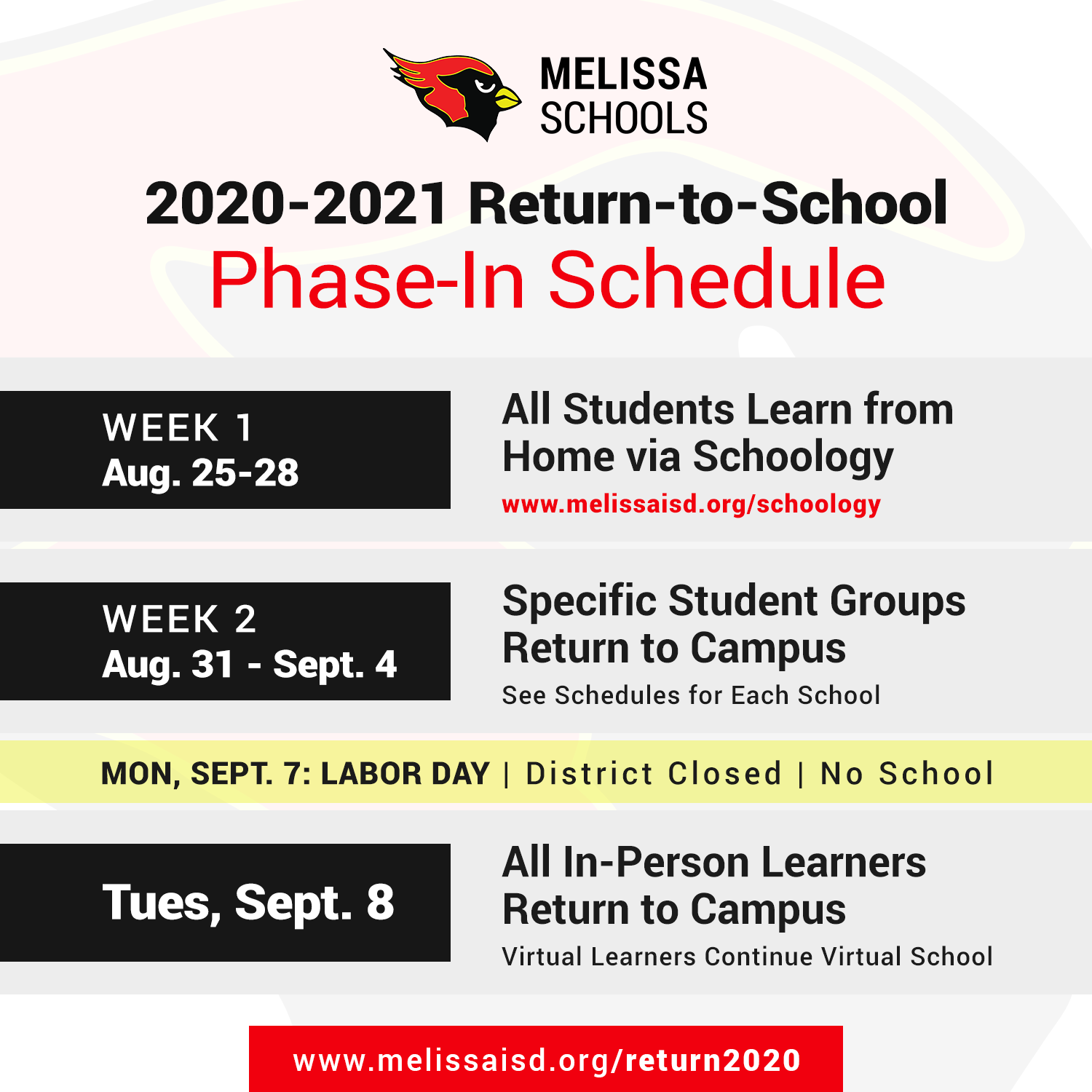 MELISSA SCHOOLS

2020-2021 Return-to-School
Phase-In Schedule

WEEK 1
Aug. 25-28

All Students Learn from Home via Schoology
www.melissaisd.org/schoology

WEEK 2
Aug. 31 - Sept. 4

Specific Student Groups Return to Campus
See Schedules for Each School

MON, SEPT. 7: LABOR DAY | District Closed | No School

Tues, Sept. 8

All In-Person Learners Return to Campus
Virtual Learners Continue Virtual School

www.melissaisd.org/return2020